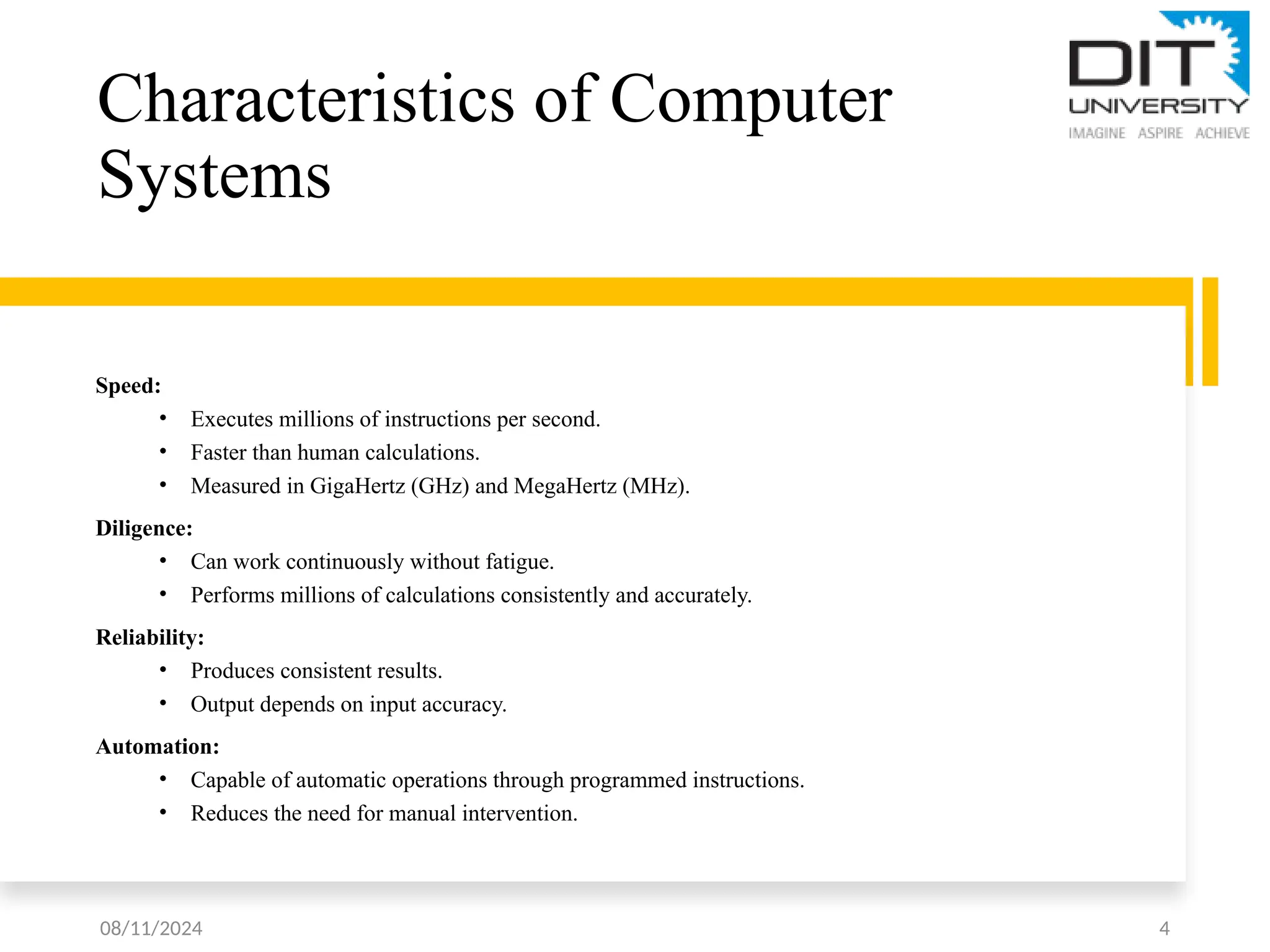 Characteristics of Computer Systems

DIT UNIVERSITY
IMAGINE ASPIRE ACHIEVE

Speed:
• Executes millions of instructions per second.
• Faster than human calculations.
• Measured in GigaHertz (GHz) and MegaHertz (MHz).

Diligence:
• Can work continuously without fatigue.
• Performs millions of calculations consistently and accurately.

Reliability:
• Produces consistent results.
• Output depends on input accuracy.

Automation:
• Capable of automatic operations through programmed instructions.
• Reduces the need for manual intervention.

08/11/2024

4